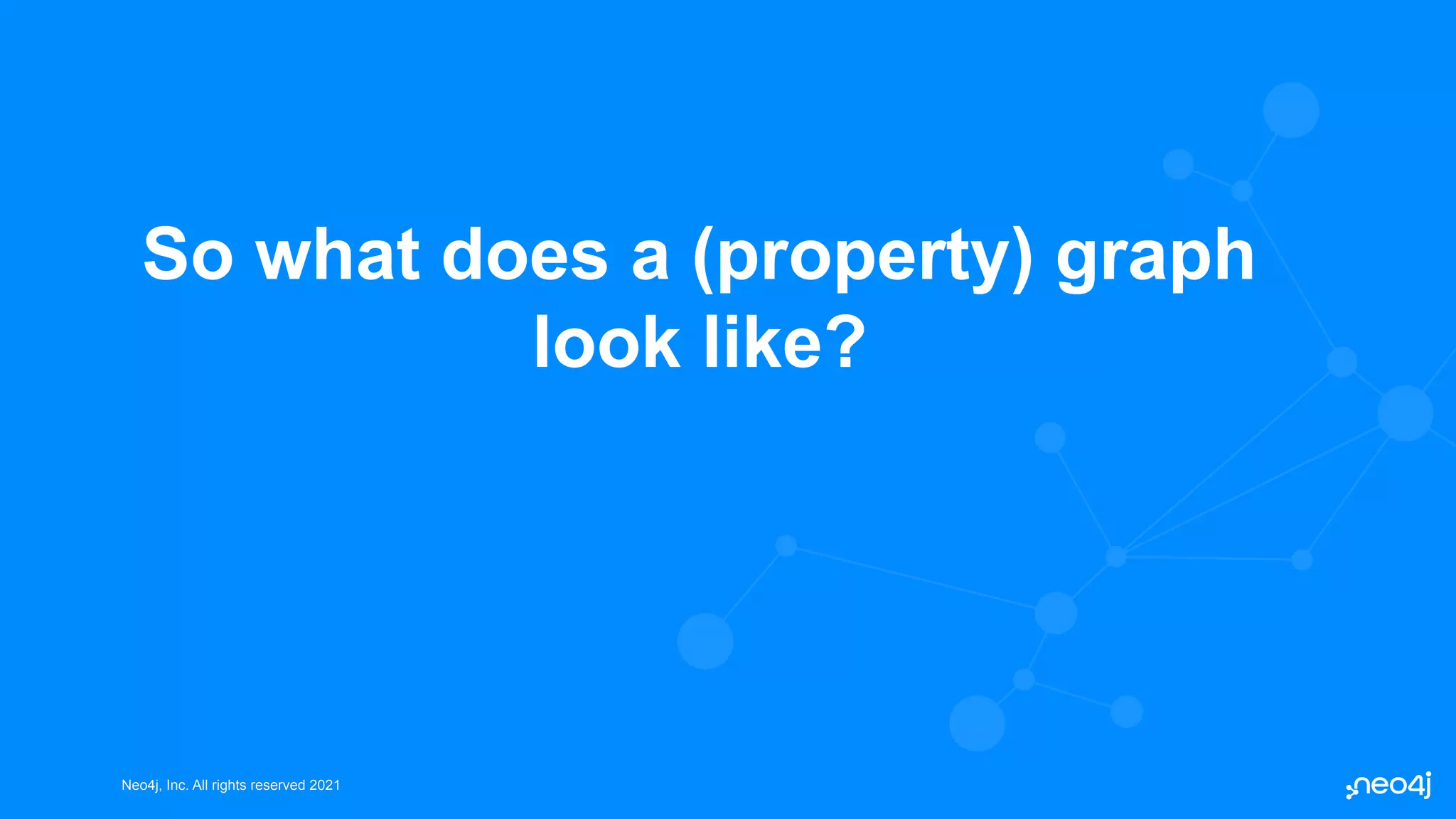 So what does a (property) graph look like?

Neo4j, Inc. All rights reserved 2021

neo4j